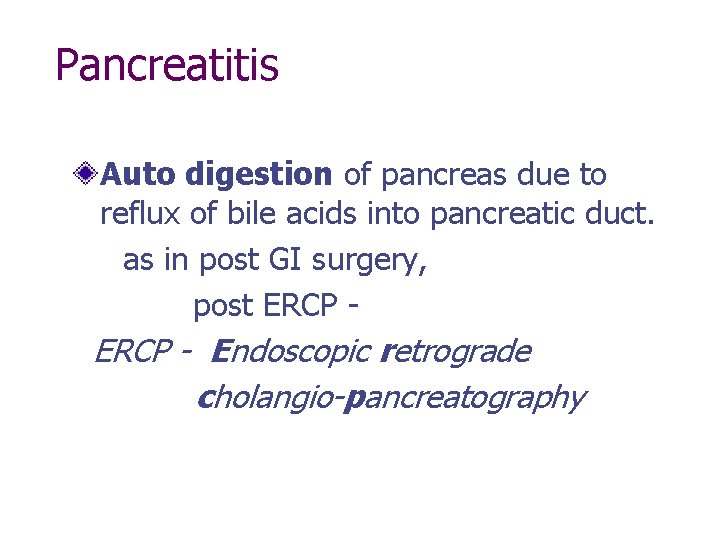 Pancreatitis

Auto digestion of pancreas due to reflux of bile acids into pancreatic duct.

as in post GI surgery,

post ERCP -

ERCP - Endoscopic retrograde cholangio-pancreatography